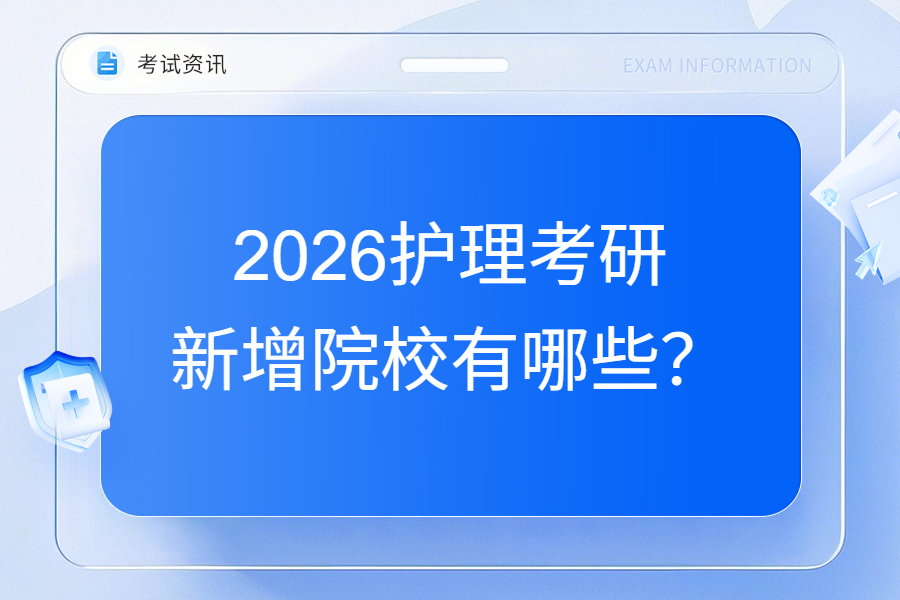 考试资讯

EXAM INFORMATION

2026护理考研
新增院校有哪些？